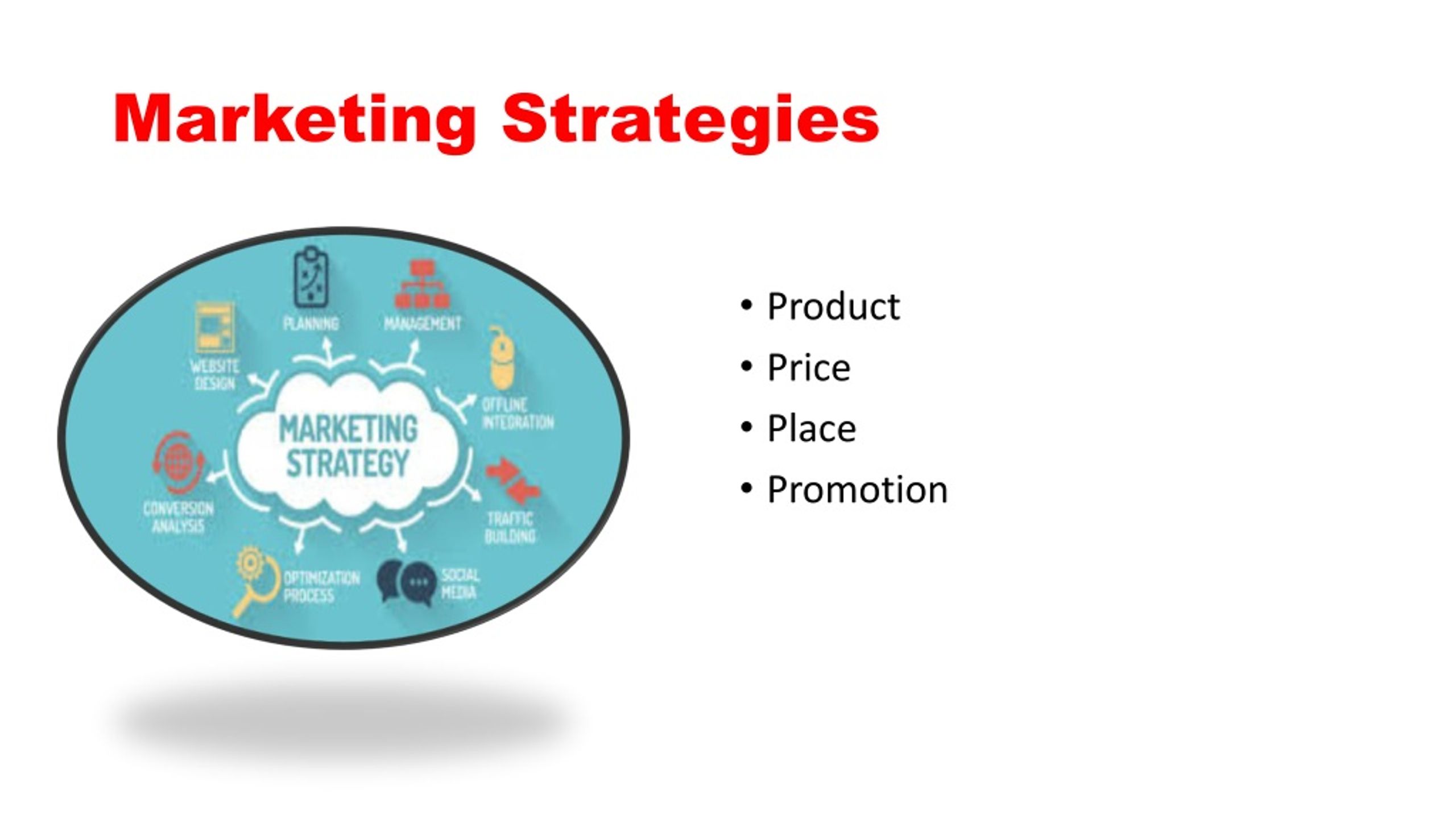 Marketing Strategies

PLANNING
MANAGEMENT
WEBSITE DESIGN
OFFLINE INTEGRATION
MARKETING STRATEGY
CONVERSION ANALYSIS
TRAFFIC BUILDING
OPTIMIZATION PROCESS
SOCIAL MEDIA

• Product
• Price
• Place
• Promotion